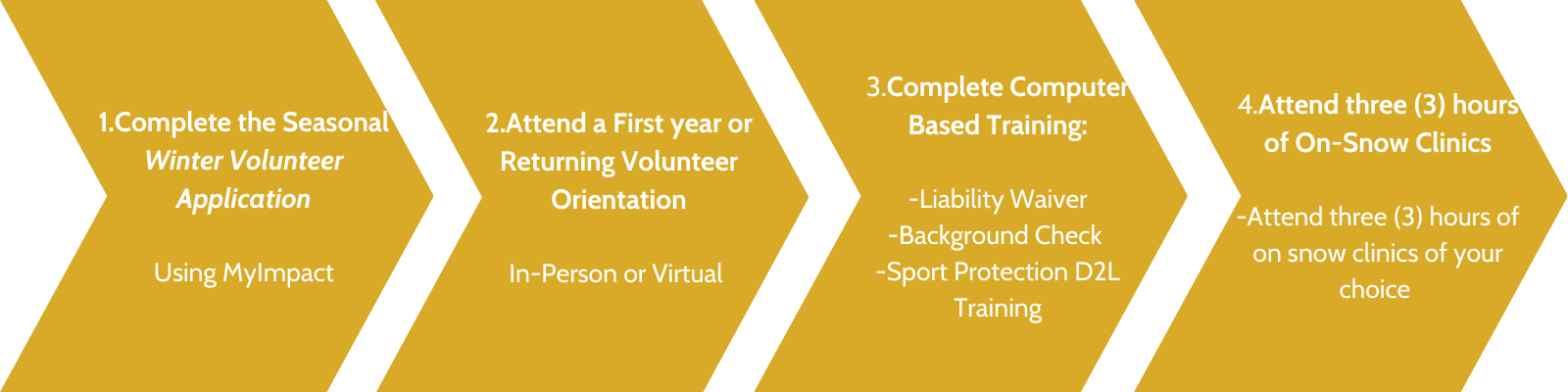 1.Complete the Seasonal Winter Volunteer Application

Using MyImpact

2.Attend a First year or Returning Volunteer Orientation

In-Person or Virtual

3.Complete Computer Based Training:

-Liability Waiver
-Background Check
-Sport Protection D2L Training

4.Attend three (3) hours of On-Snow Clinics

-Attend three (3) hours of on snow clinics of your choice